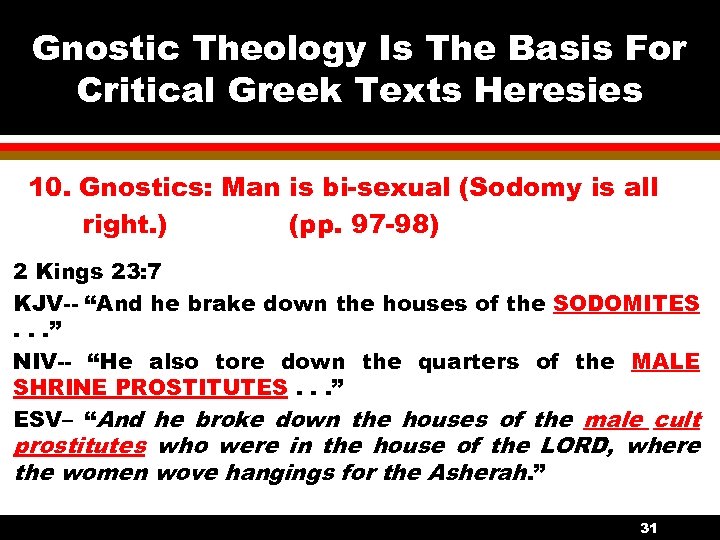 Gnostic Theology Is The Basis For Critical Greek Texts Heresies

10. Gnostics: Man is bi-sexual (Sodomy is all right.) (pp. 97-98)

2 Kings 23:7

KJV-- “And he brake down the houses of the SODOMITES . . .”

NIV-- “He also tore down the quarters of the MALE SHRINE PROSTITUTES . . .”

ESV– “And he broke down the houses of the male cult prostitutes who were in the house of the LORD, where the women wove hangings for the Asherah.”

31